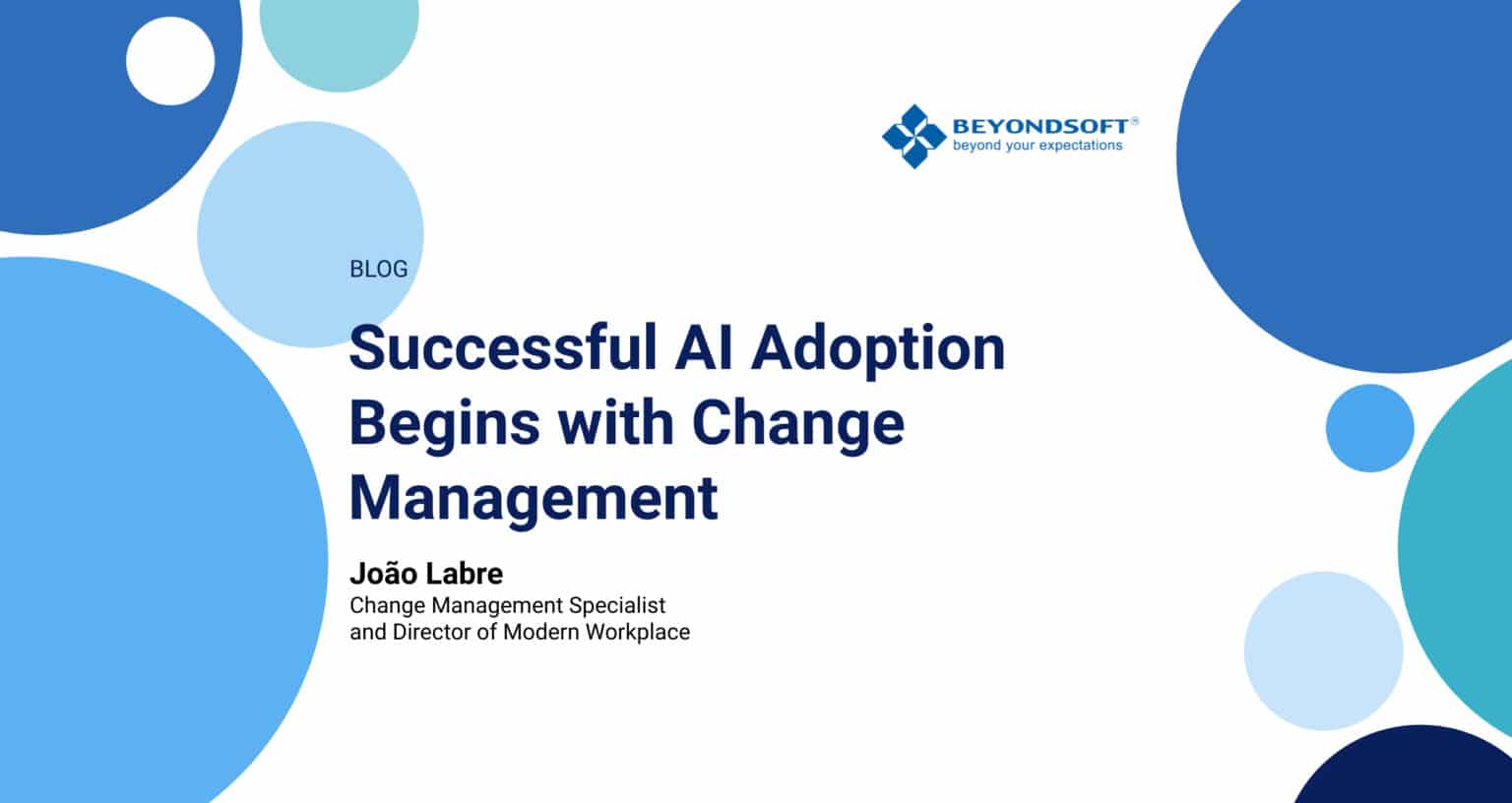 BEYONDSOFT®
beyond your expectations

BLOG

Successful AI Adoption Begins with Change Management

João Labre
Change Management Specialist and Director of Modern Workplace